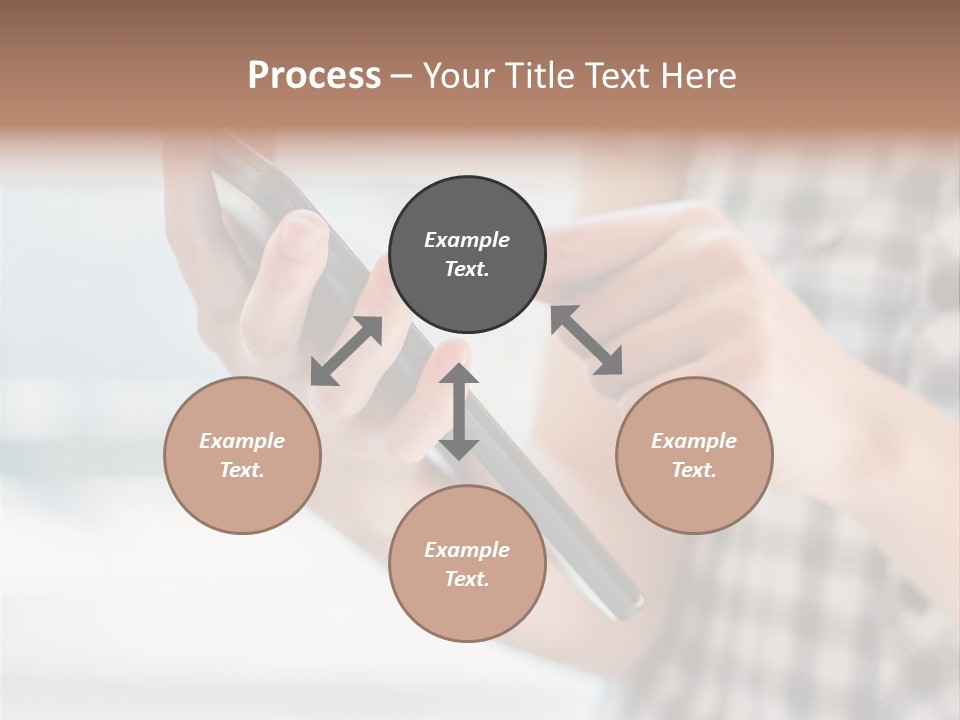 Process – Your Title Text Here

Example Text.

Example Text.

Example Text.

Example Text.